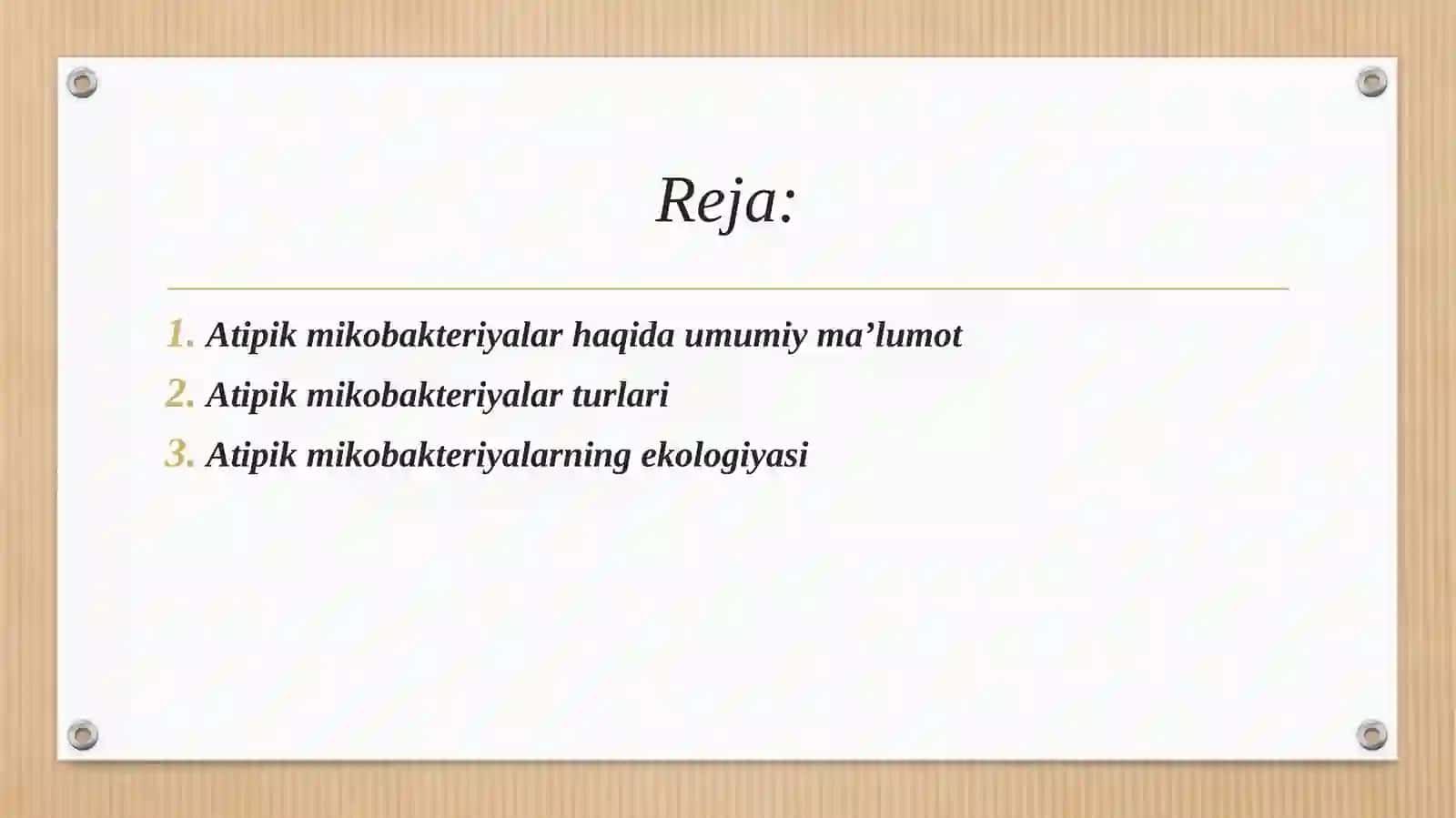 Reja:

1. Atipik mikobakteriyalar haqida umumiy ma’lumot
2. Atipik mikobakteriyalar turlari
3. Atipik mikobakteriyalarning ekologiyasi